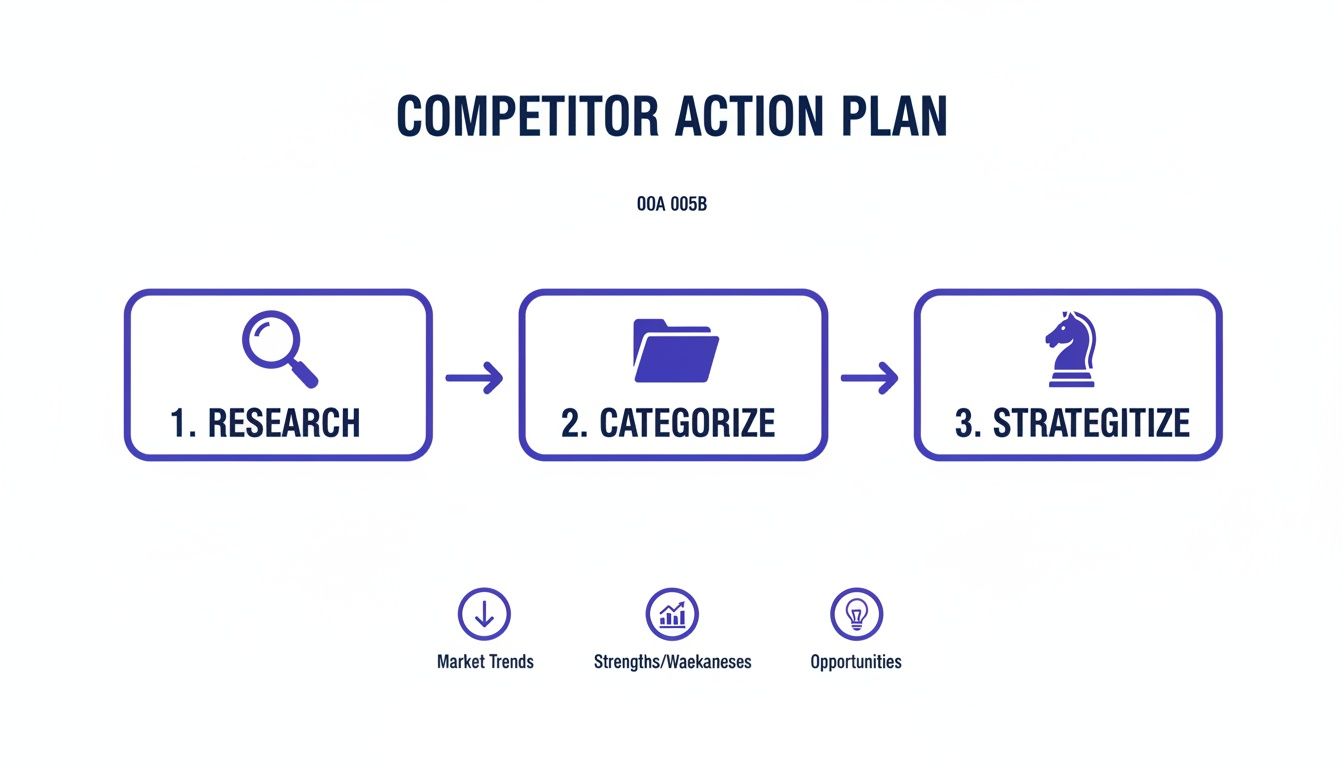 COMPETITOR ACTION PLAN

00A 005B

1. RESEARCH

2. CATEGORIZE

3. STRATEGITIZE

Market Trends

Strengths/Waekaneses

Opportunities